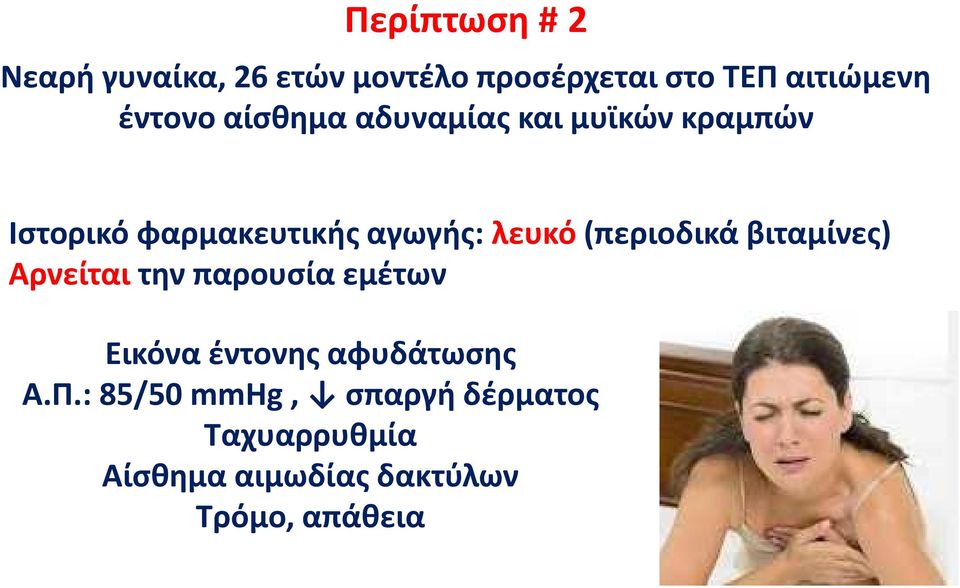 Περίπτωση # 2

Νεαρή γυναίκα, 26 ετών μοντέλο προσέρχεται στο ΤΕΠ αιτιώμενη έντονο αίσθημα αδυναμίας και μυϊκών κραμπών

Ιστορικό φαρμακευτικής αγωγής: λευκό (περιοδικά βιταμίνες)
Αρνείται την παρουσία εμέτων

Εικόνα έντονης αφυδάτωσης
Α.Π.: 85/50 mmHg , ↓ σπαργή δέρματος
Ταχυαρρυθμία
Αίσθημα αιμωδίας δακτύλων
Τρόμο, απάθεια